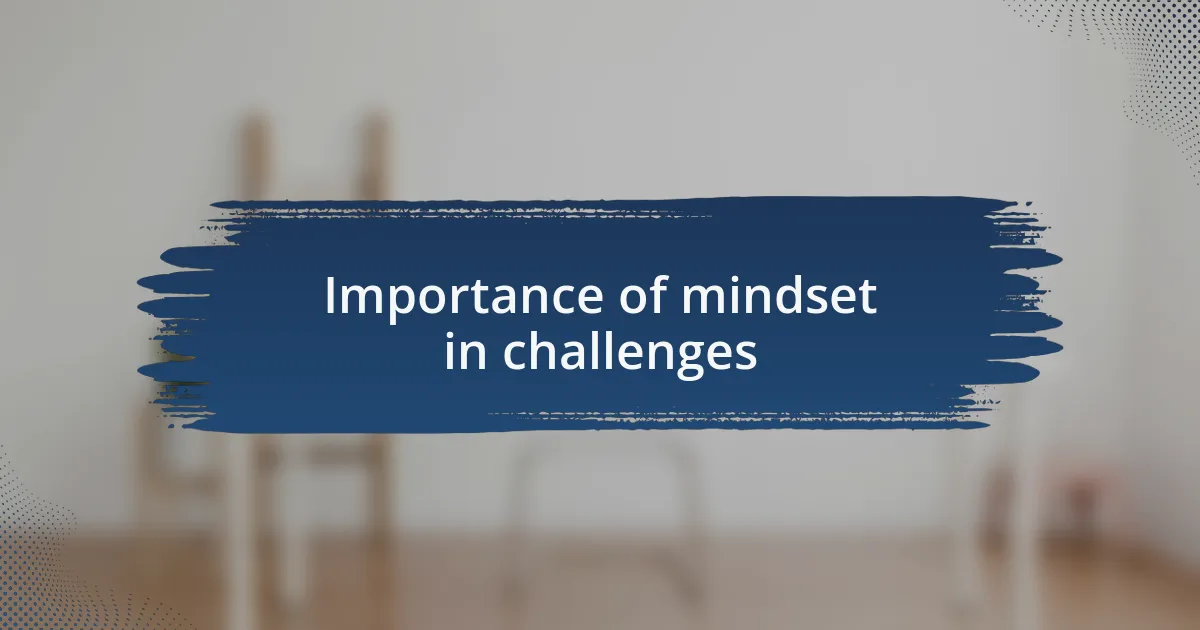 Importance of mindset in challenges